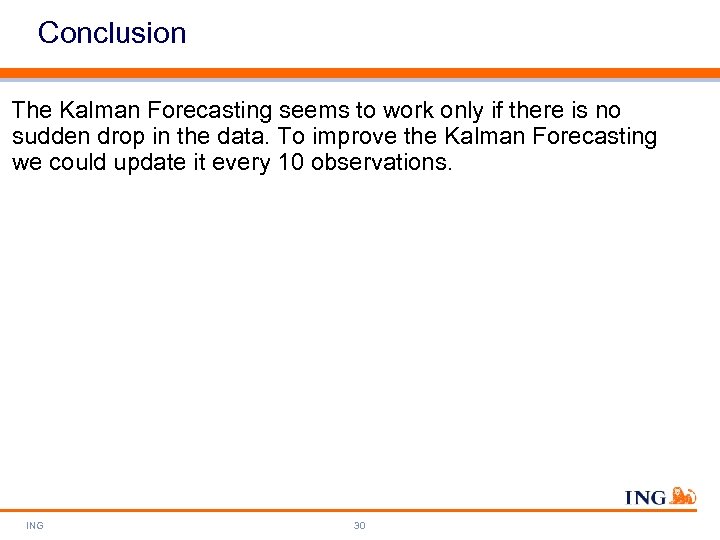 Conclusion

The Kalman Forecasting seems to work only if there is no sudden drop in the data. To improve the Kalman Forecasting we could update it every 10 observations.

ING

ING 30